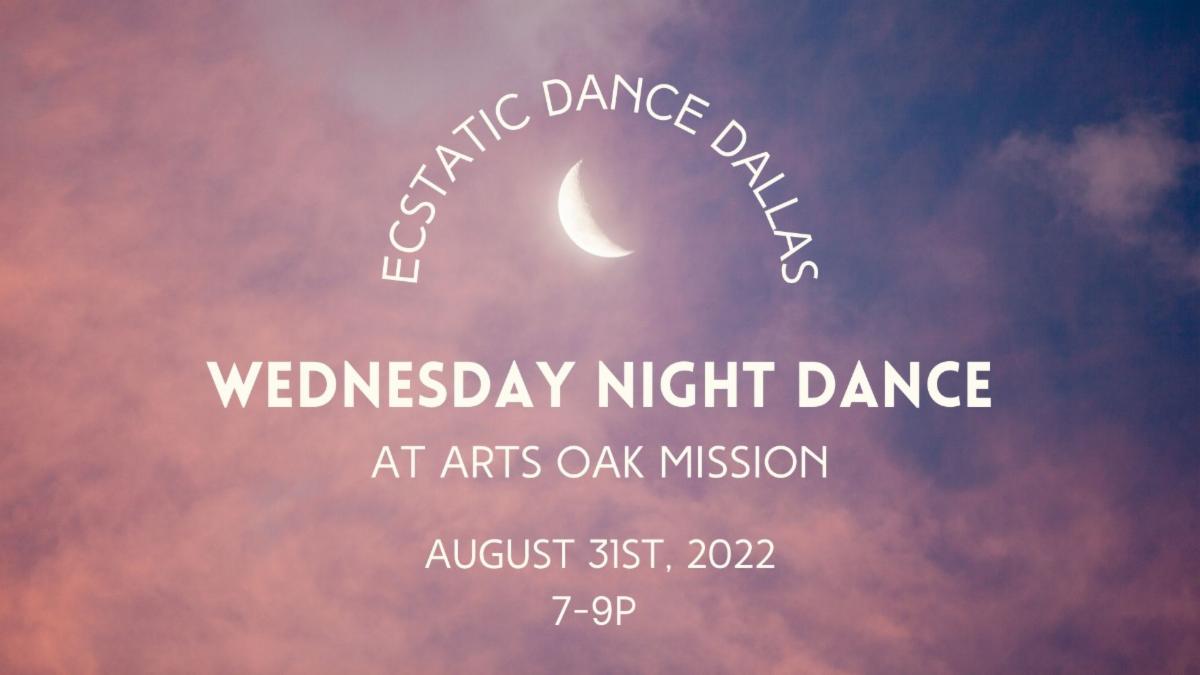 ECSTATIC DANCE DALLAS

WEDNESDAY NIGHT DANCE

AT ARTS OAK MISSION

AUGUST 31ST, 2022
7-9P